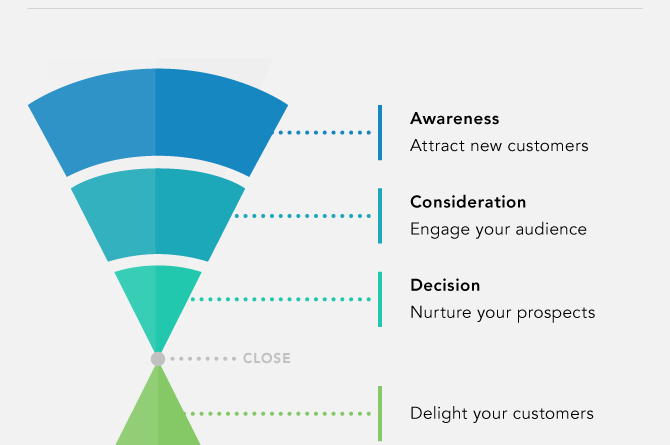 Awareness
Attract new customers

Consideration
Engage your audience

Decision
Nurture your prospects

CLOSE

Delight your customers